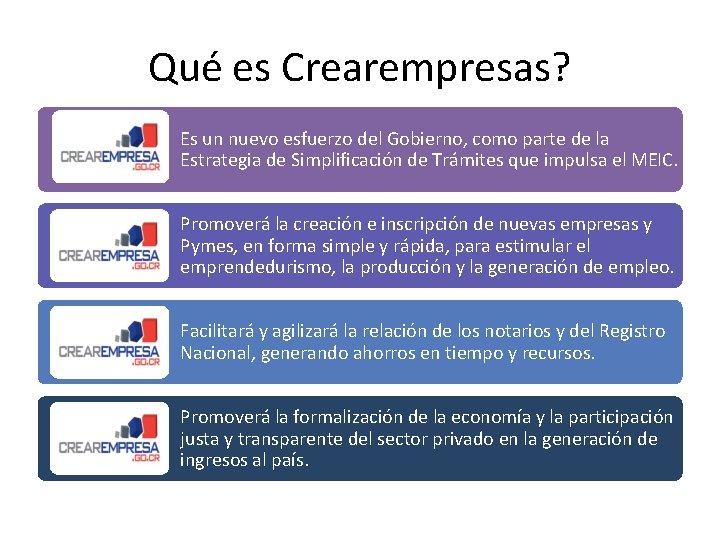 Qué es Crearempresas?

CREAREMPRESA .GO.CR

Es un nuevo esfuerzo del Gobierno, como parte de la Estrategia de Simplificación de Trámites que impulsa el MEIC.

CREAREMPRESA .GO.CR

Promoverá la creación e inscripción de nuevas empresas y Pymes, en forma simple y rápida, para estimular el emprendedurismo, la producción y la generación de empleo.

CREAREMPRESA .GO.CR

Facilitará y agilizará la relación de los notarios y del Registro Nacional, generando ahorros en tiempo y recursos.

CREAREMPRESA .GO.CR

Promoverá la formalización de la economía y la participación justa y transparente del sector privado en la generación de ingresos al país.